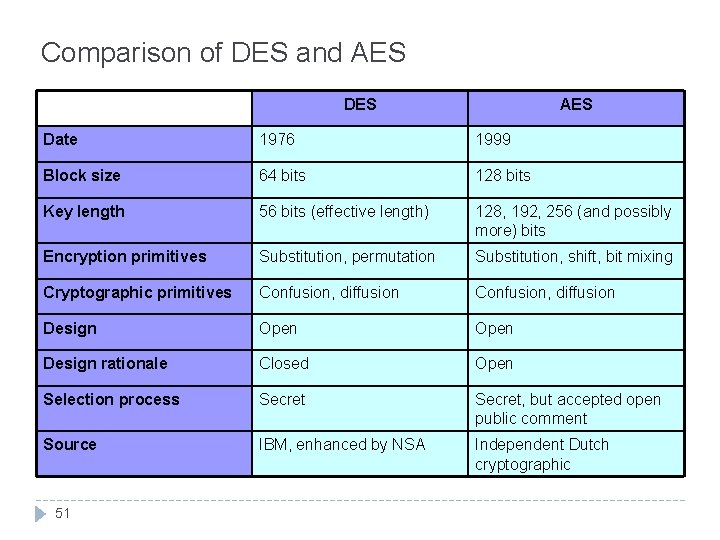 Comparison of DES and AES

| | DES | AES |
|---|---|---|
| Date | 1976 | 1999 |
| Block size | 64 bits | 128 bits |
| Key length | 56 bits (effective length) | 128, 192, 256 (and possibly more) bits |
| Encryption primitives | Substitution, permutation | Substitution, shift, bit mixing |
| Cryptographic primitives | Confusion, diffusion | Confusion, diffusion |
| Design | Open | Open |
| Design rationale | Closed | Open |
| Selection process | Secret | Secret, but accepted open public comment |
| Source | IBM, enhanced by NSA | Independent Dutch cryptographic |

51